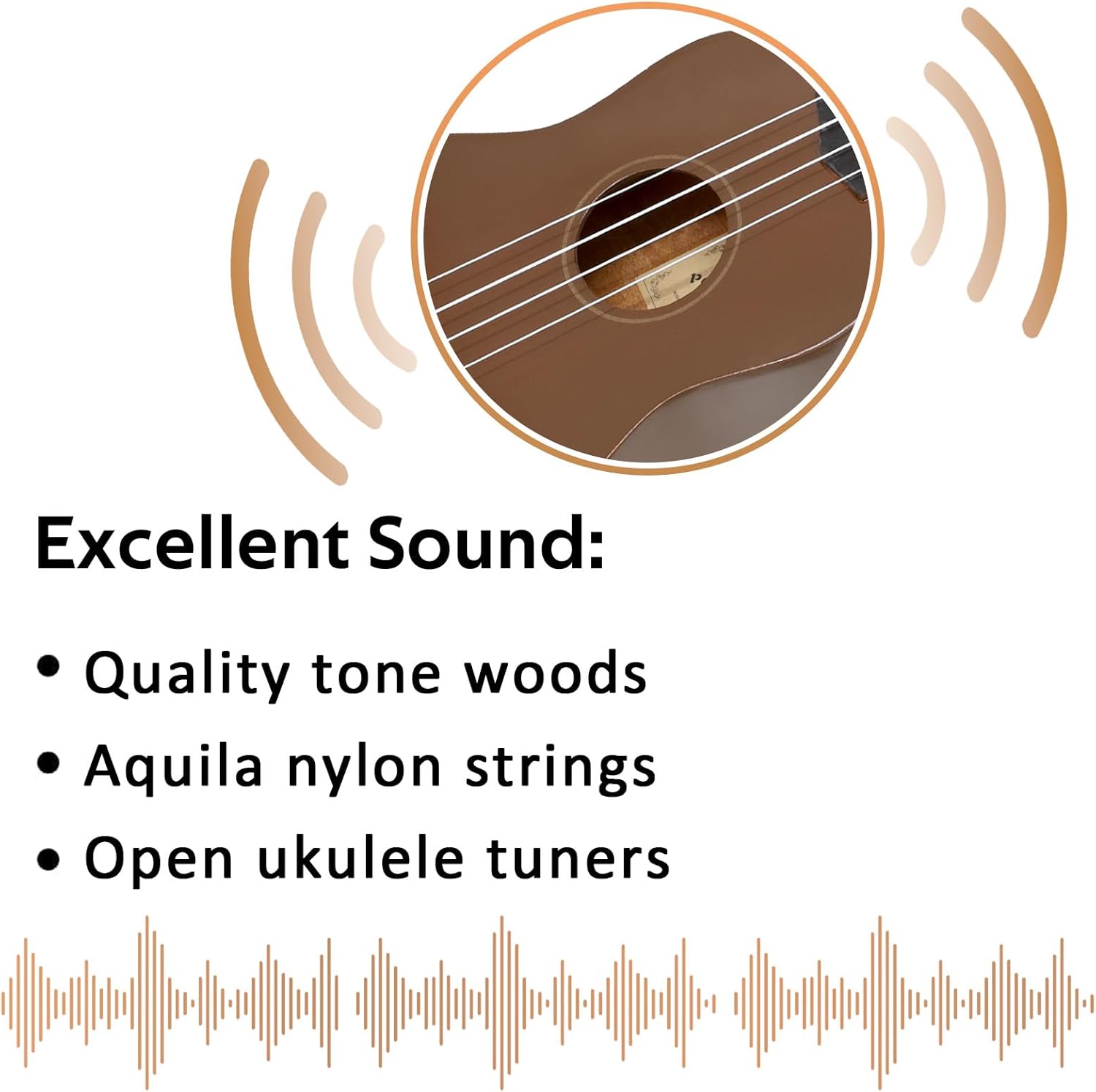 Excellent Sound:

• Quality tone woods
• Aquila nylon strings
• Open ukulele tuners